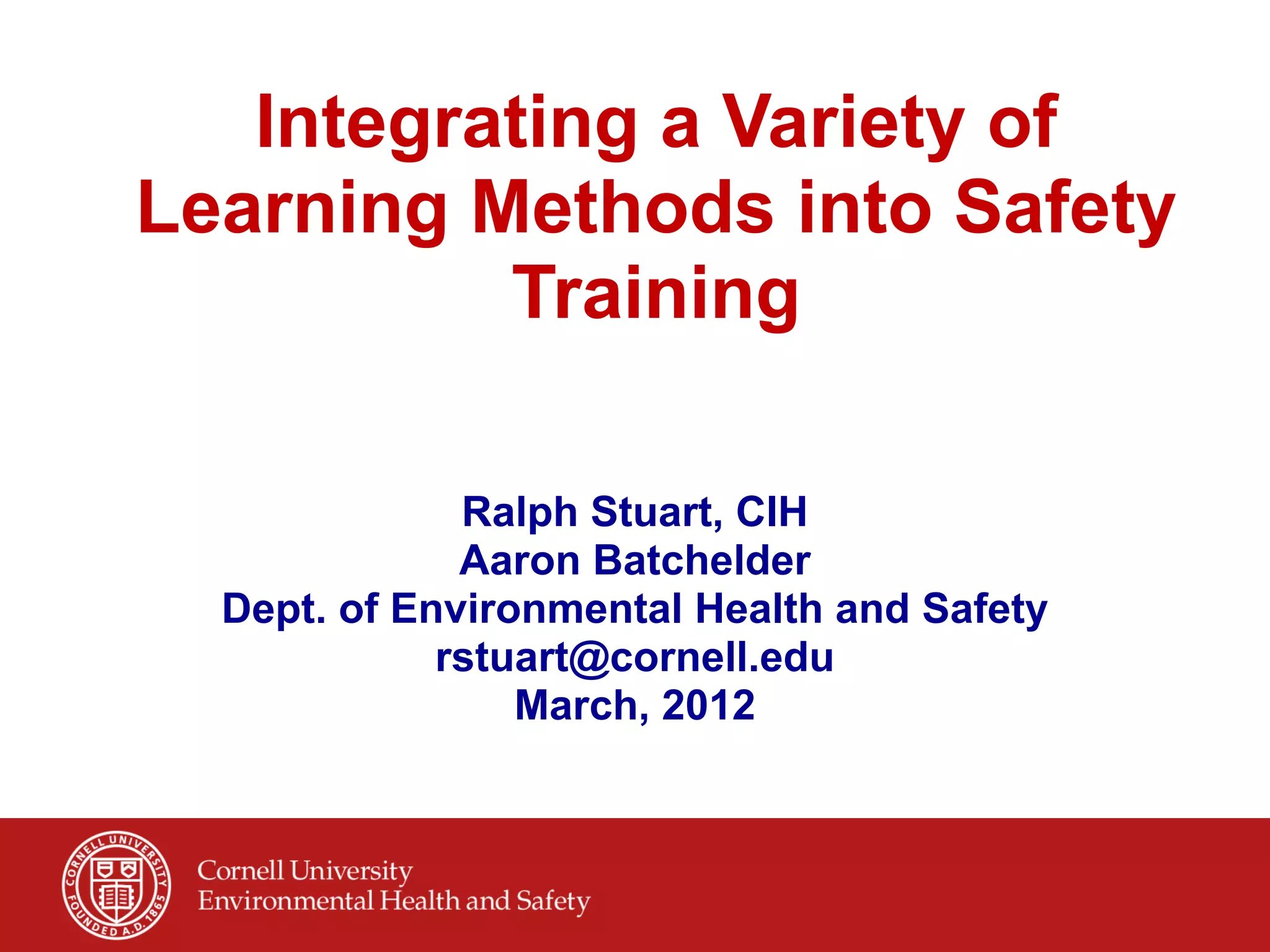 Integrating a Variety of Learning Methods into Safety Training

Ralph Stuart, CIH
Aaron Batchelder
Dept. of Environmental Health and Safety
rstuart@cornell.edu
March, 2012

CORNELL UNIVERSITY FOUNDED A.D. 1865

Cornell University
Environmental Health and Safety